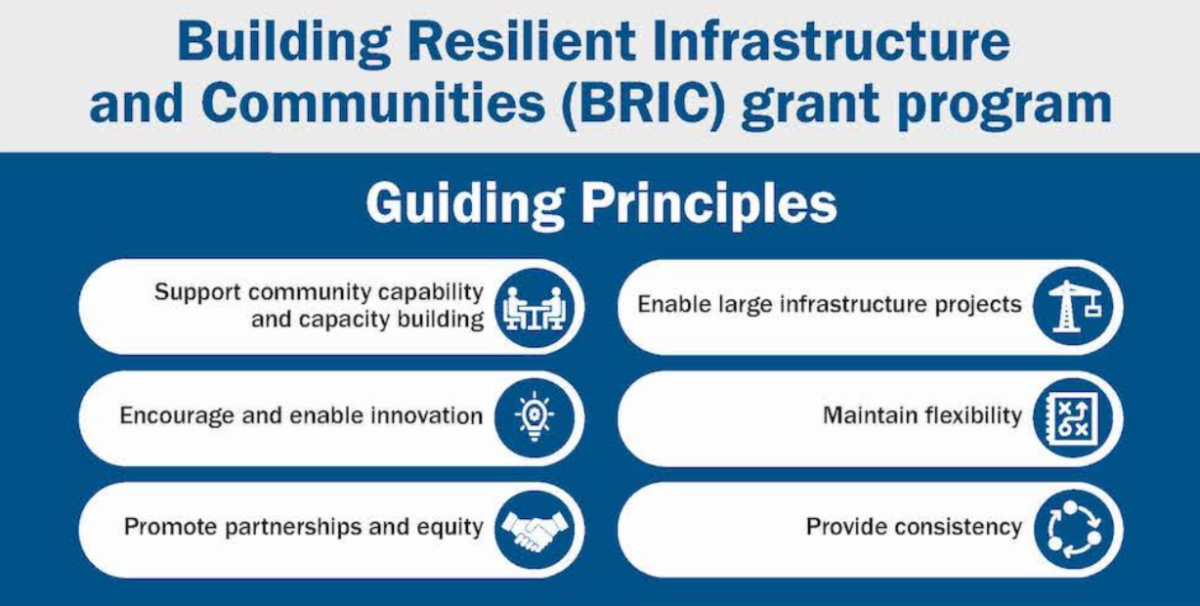 Building Resilient Infrastructure and Communities (BRIC) grant program

Guiding Principles

Support community capability and capacity building

Encourage and enable innovation

Promote partnerships and equity

Enable large infrastructure projects

Maintain flexibility

Provide consistency